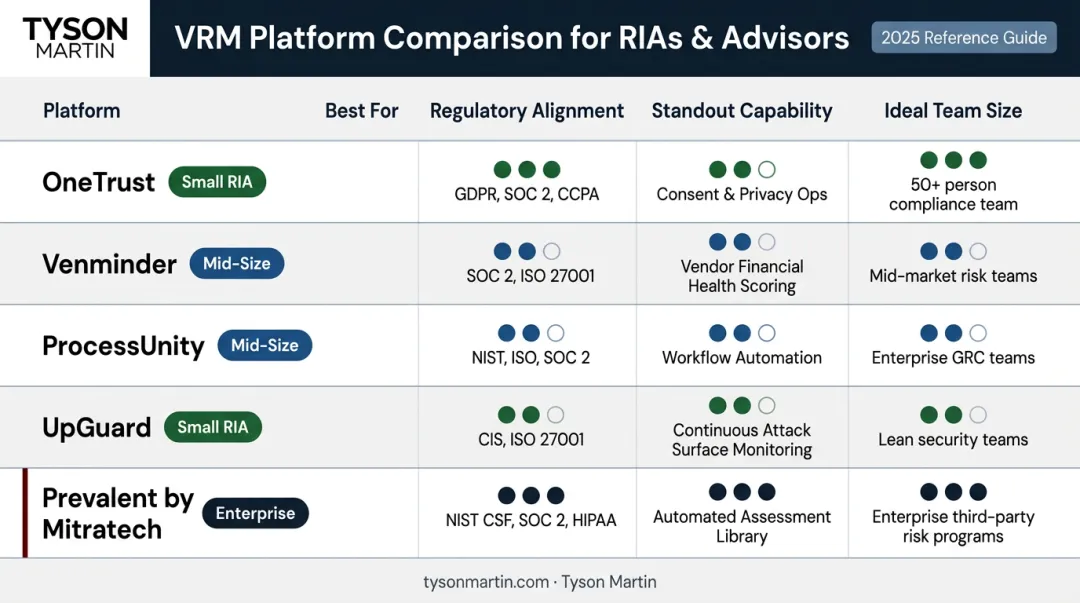 TYSON MARTIN

VRM Platform Comparison for RIAs & Advisors

2025 Reference Guide

| Platform | Best For | Regulatory Alignment | Standout Capability | Ideal Team Size |
|---|---|---|---|---|
| OneTrust | Small RIA | GDPR, SOC 2, CCPA | Consent & Privacy Ops | 50+ person compliance team |
| Venminder | Mid-Size | SOC 2, ISO 27001 | Vendor Financial Health Scoring | Mid-market risk teams |
| ProcessUnity | Mid-Size | NIST, ISO, SOC 2 | Workflow Automation | Enterprise GRC teams |
| UpGuard | Small RIA | CIS, ISO 27001 | Continuous Attack Surface Monitoring | Lean security teams |
| Prevalent by Mitratech | Enterprise | NIST CSF, SOC 2, HIPAA | Automated Assessment Library | Enterprise third-party risk programs |

tysonmartin.com · Tyson Martin